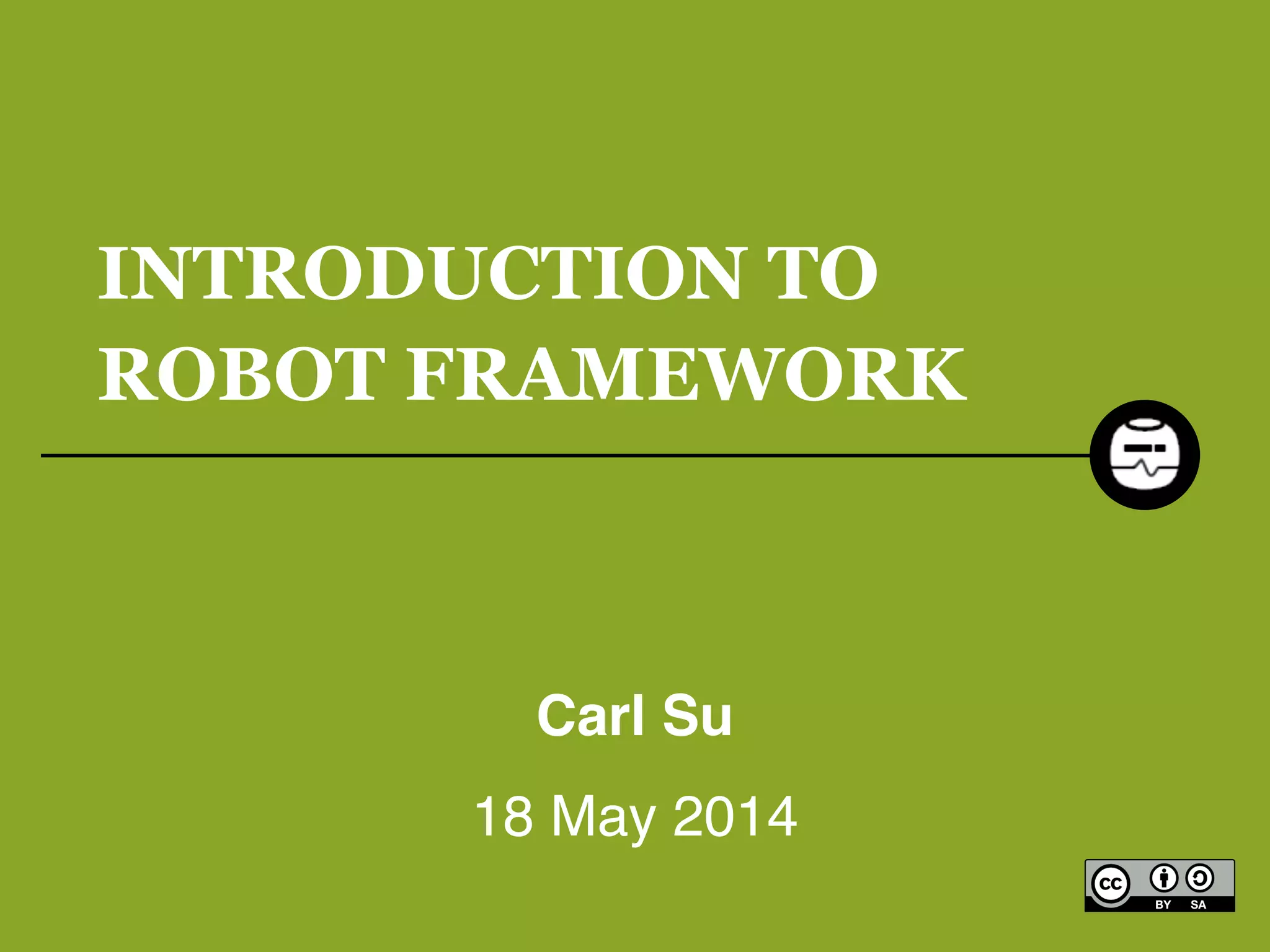 INTRODUCTION TO ROBOT FRAMEWORK

Carl Su

18 May 2014

cc BY SA